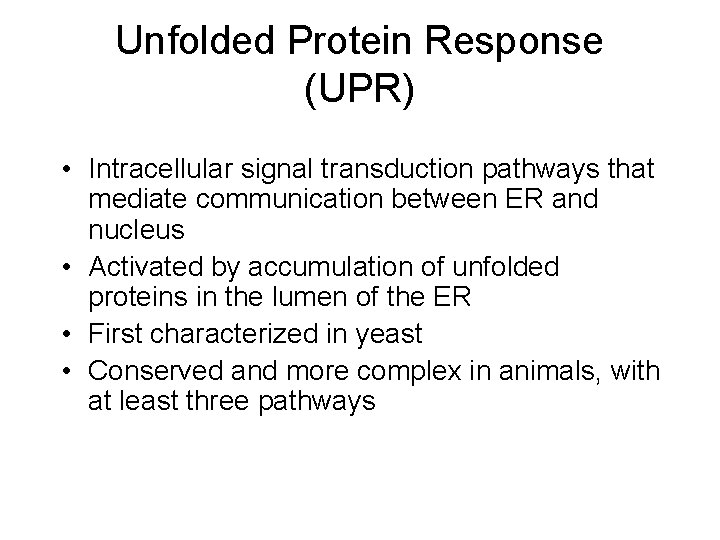 Unfolded Protein Response (UPR)

• Intracellular signal transduction pathways that mediate communication between ER and nucleus
• Activated by accumulation of unfolded proteins in the lumen of the ER
• First characterized in yeast
• Conserved and more complex in animals, with at least three pathways